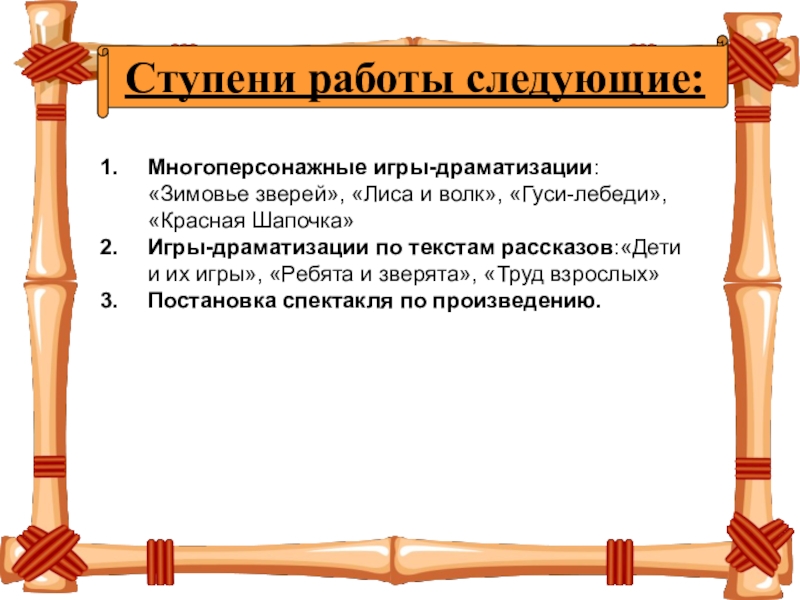 Ступени работы следующие:

1. Многоперсонажные игры-драматизации: «Зимовье зверей», «Лиса и волк», «Гуси-лебеди», «Красная Шапочка»
2. Игры-драматизации по текстам рассказов:«Дети и их игры», «Ребята и зверята», «Труд взрослых»
3. Постановка спектакля по произведению.